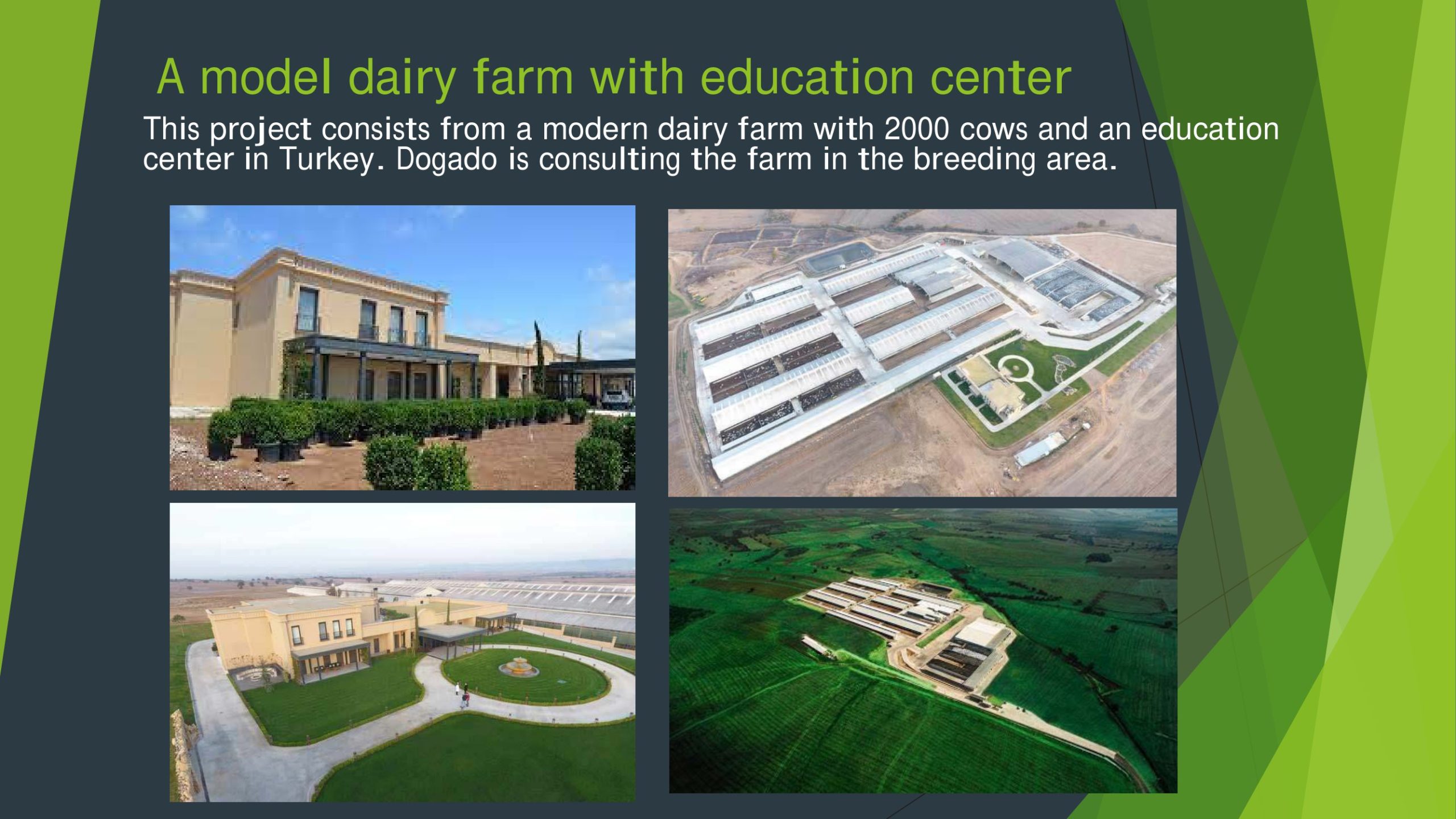 A model dairy farm with education center

This project consists from a modern dairy farm with 2000 cows and an education center in Turkey. Dogado is consulting the farm in the breeding area.